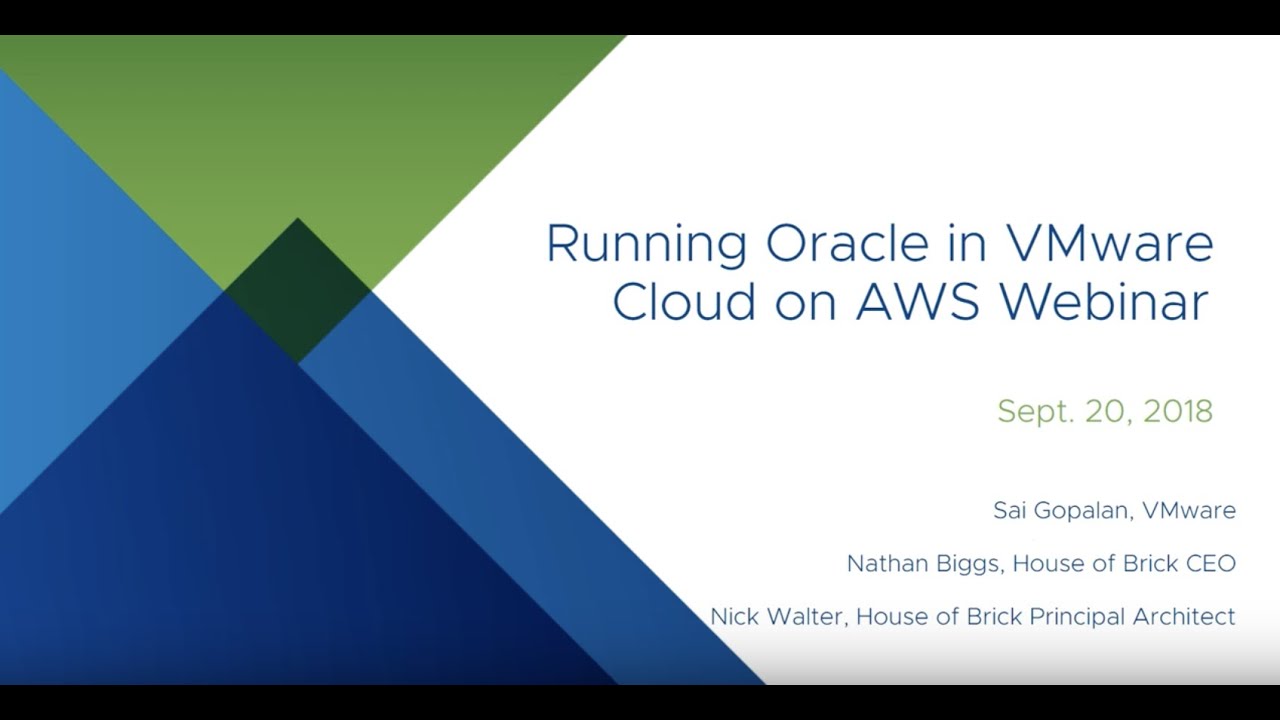 Running Oracle in VMware Cloud on AWS Webinar

Sept. 20, 2018

Sai Gopalan, VMware

Nathan Biggs, House of Brick CEO

Nick Walter, House of Brick Principal Architect